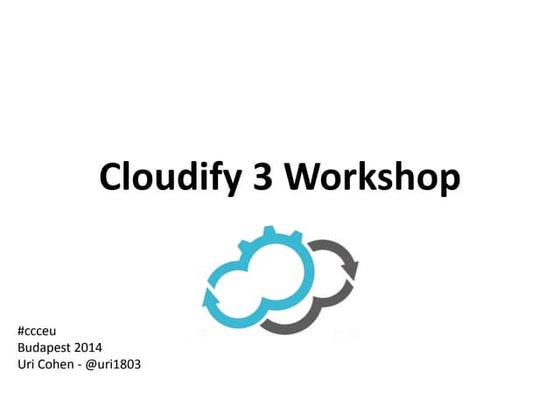 Cloudify 3 Workshop

#ccceu
Budapest 2014
Uri Cohen - @uri1803